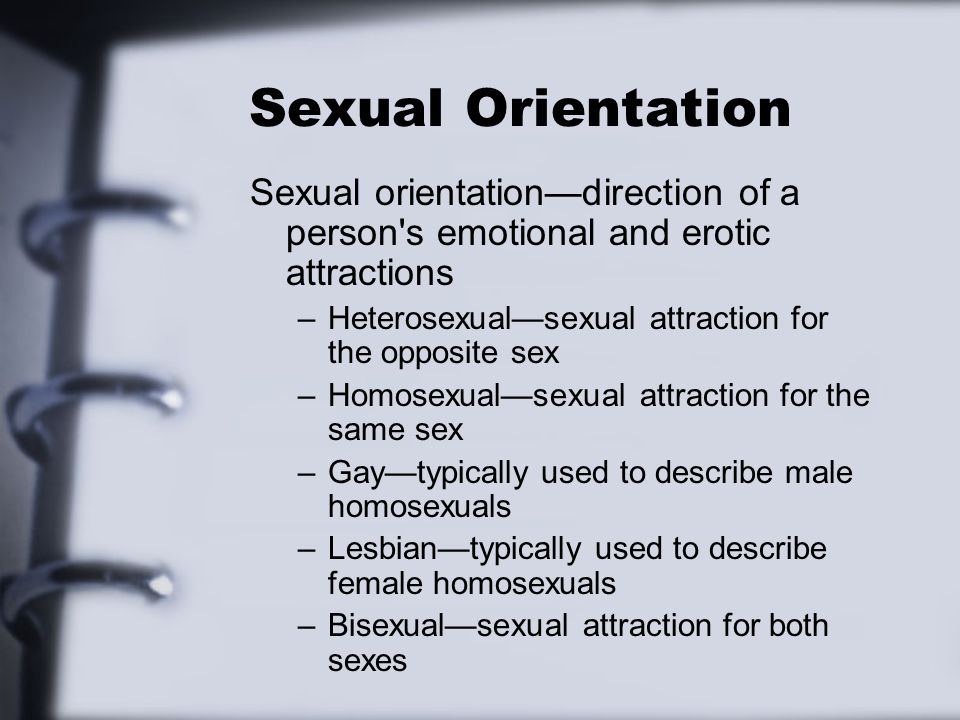 Sexual Orientation

Sexual orientation—direction of a person's emotional and erotic attractions

– Heterosexual—sexual attraction for the opposite sex
– Homosexual—sexual attraction for the same sex
– Gay—typically used to describe male homosexuals
– Lesbian—typically used to describe female homosexuals
– Bisexual—sexual attraction for both sexes